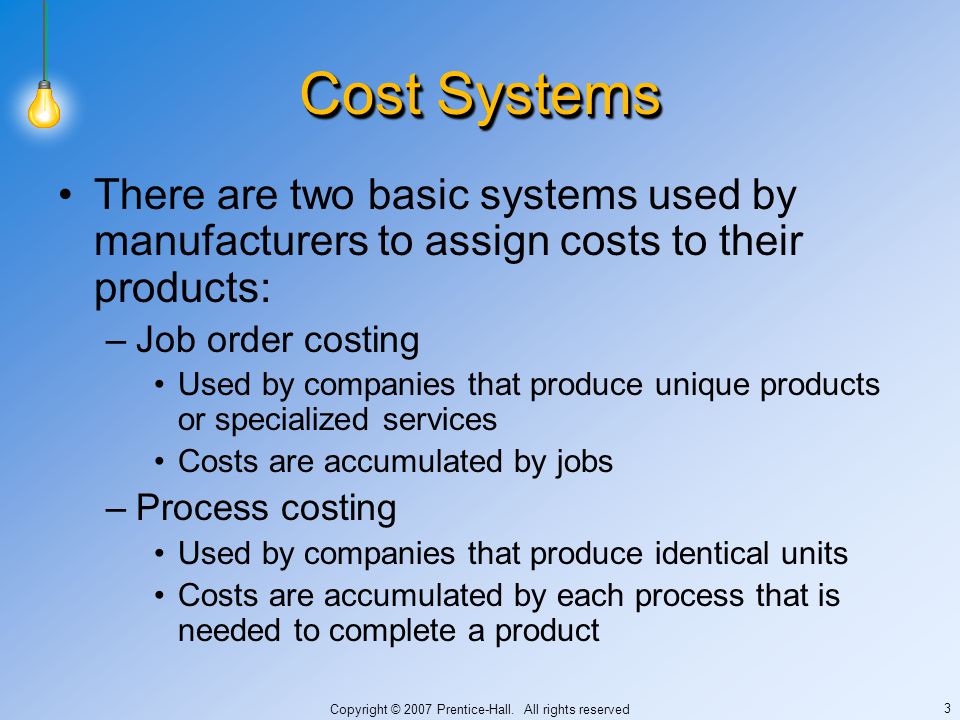 Cost Systems

• There are two basic systems used by manufacturers to assign costs to their products:

– Job order costing

• Used by companies that produce unique products or specialized services

• Costs are accumulated by jobs

– Process costing

• Used by companies that produce identical units

• Costs are accumulated by each process that is needed to complete a product

Copyright © 2007 Prentice-Hall. All rights reserved

3